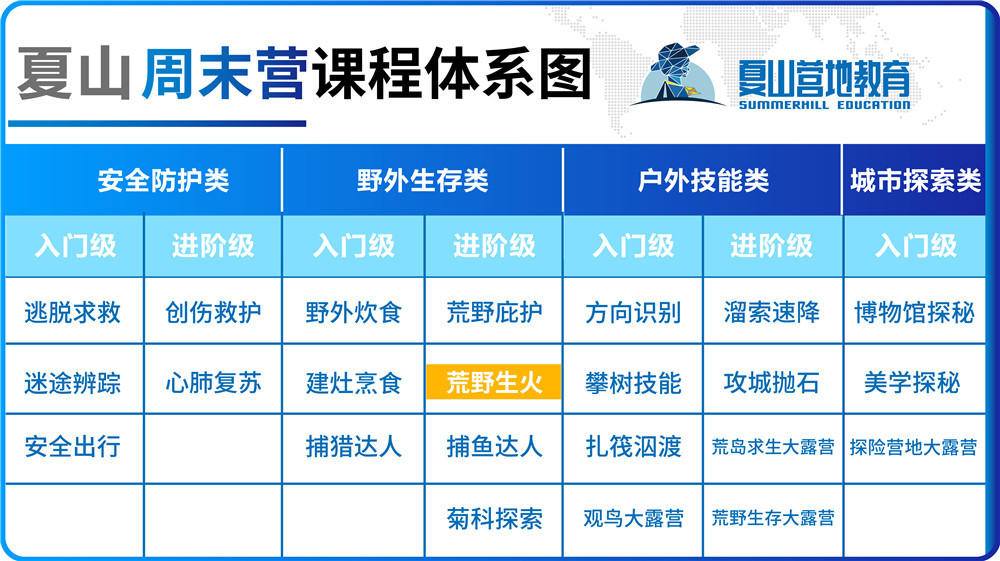 夏山周末营课程体系图

夏山营地教育
SUMMERHILL EDUCATION

| 安全防护类 | | 野外生存类 | | 户外技能类 | | 城市探索类 |
|---|---|---|---|---|---|---|
| 入门级 | 进阶级 | 入门级 | 进阶级 | 入门级 | 进阶级 | 入门级 |
| 逃脱求救 | 创伤救护 | 野外炊食 | 荒野庇护 | 方向识别 | 溜索速降 | 博物馆探秘 |
| 迷途辨踪 | 心肺复苏 | 建灶烹食 | 荒野生火 | 攀树技能 | 攻城抛石 | 美学探秘 |
| 安全出行 | | 捕猎达人 | 捕鱼达人 | 扎筏泅渡 | 荒岛求生大露营 | 探险营地大露营 |
| | | | 菊科探索 | 观鸟大露营 | 荒野生存大露营 | |